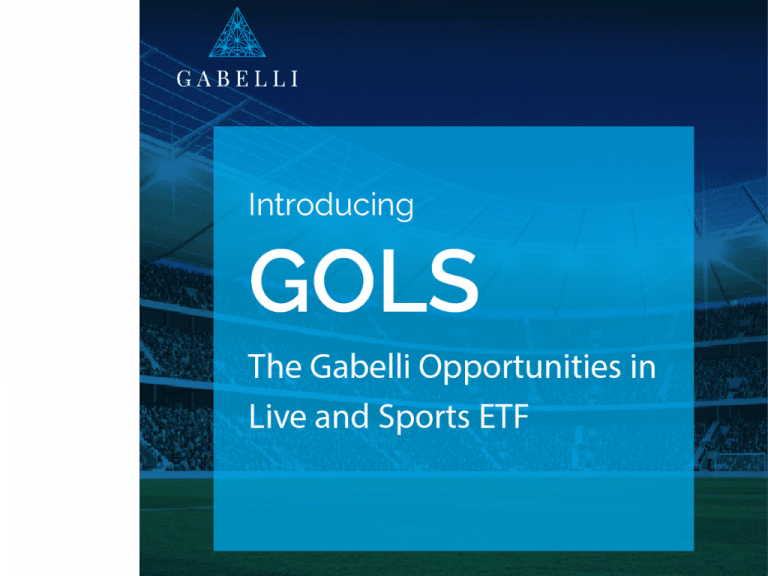 GABELLI

Introducing

GOLS

The Gabelli Opportunities in Live and Sports ETF